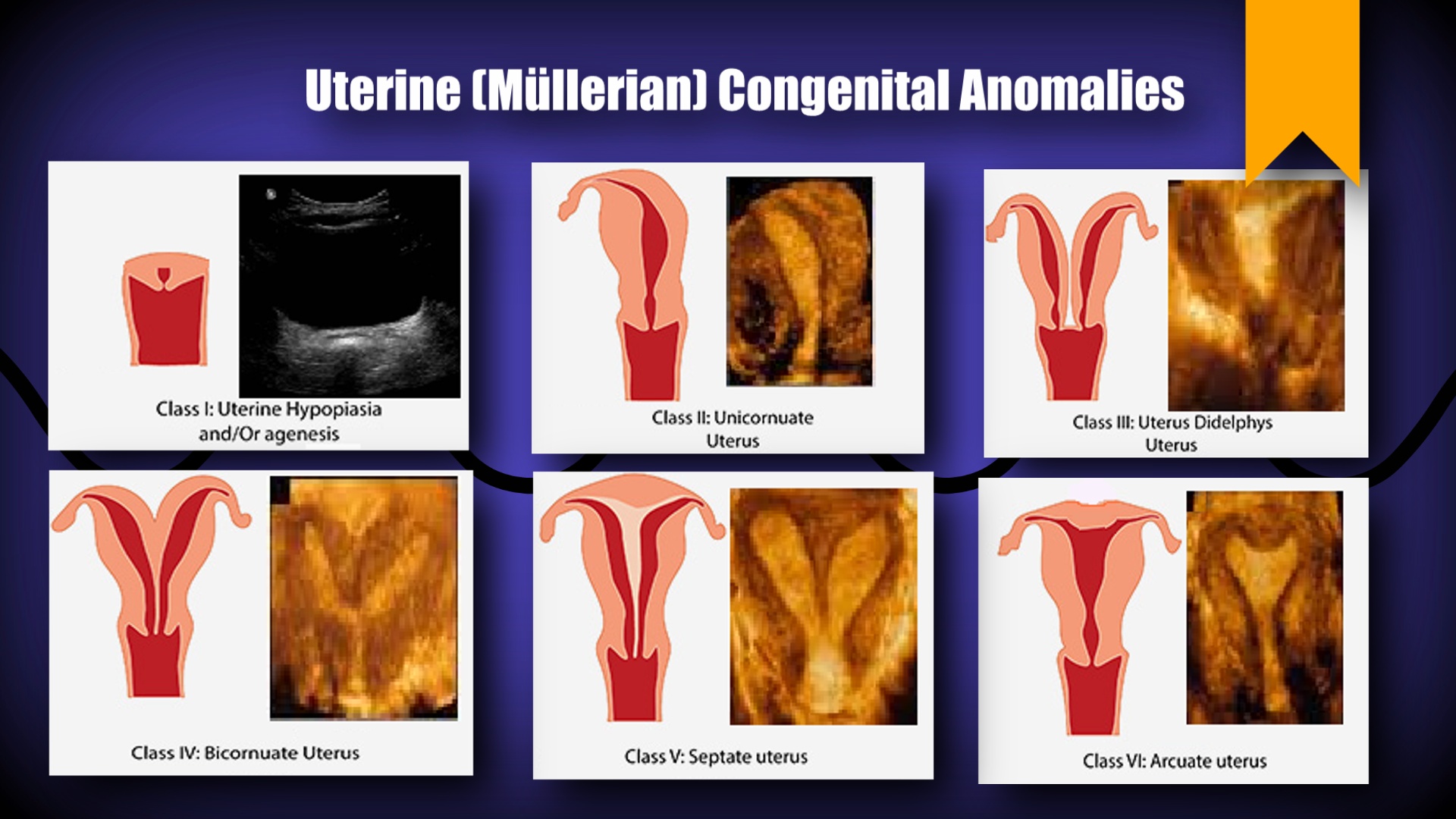 Uterine (Müllerian) Congenital Anomalies

Class I: Uterine Hypopiasia and/Or agenesis

Class II: Unicornuate Uterus

Class III: Uterus Didelphys Uterus

Class IV: Bicornuate Uterus

Class V: Septate uterus

Class VI: Arcuate uterus